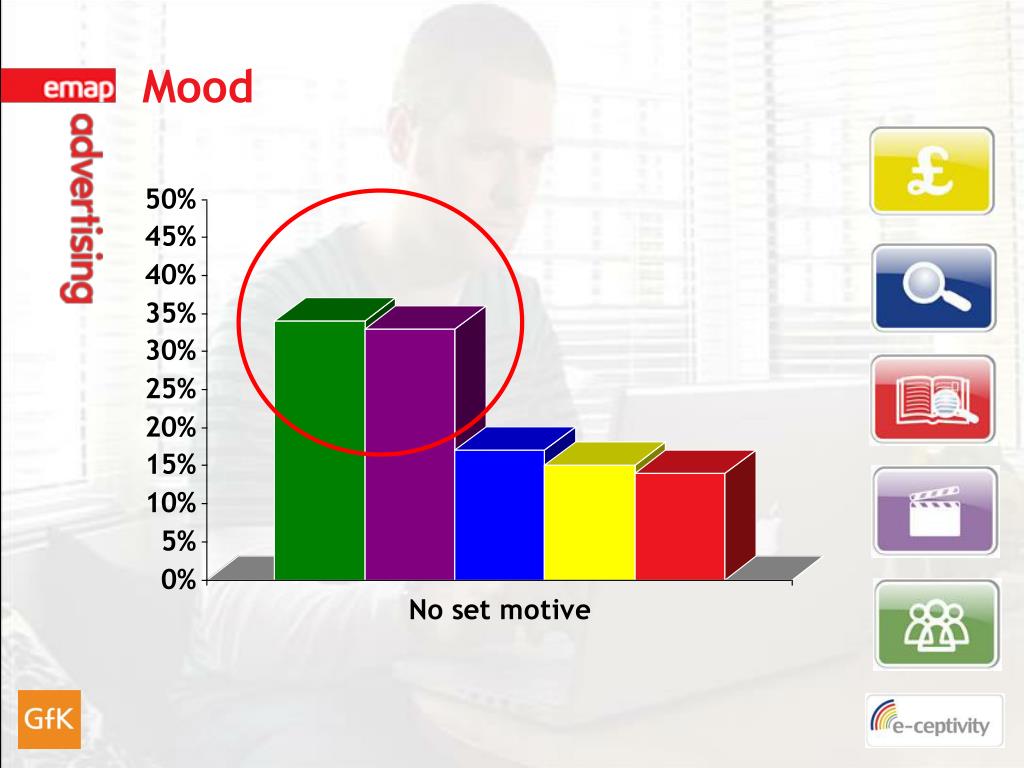 emap
advertising

Mood

50%
45%
40%
35%
30%
25%
20%
15%
10%
5%
0%

No set motive

£

GfK

e-ceptivity